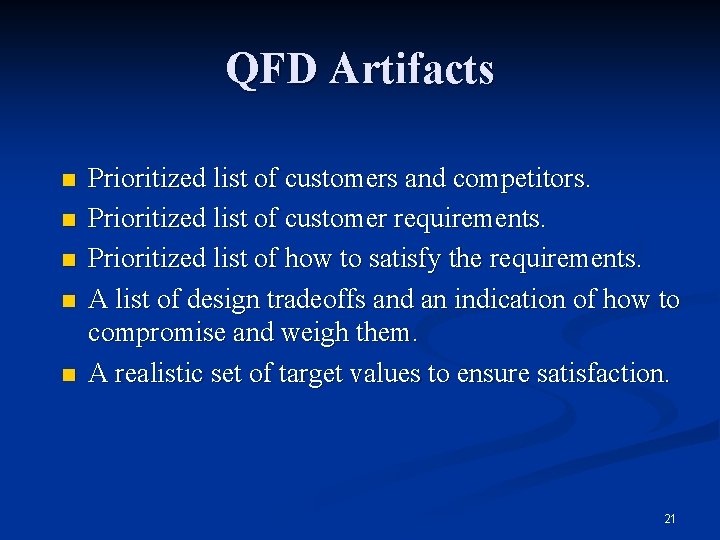 QFD Artifacts

- Prioritized list of customers and competitors.
- Prioritized list of customer requirements.
- Prioritized list of how to satisfy the requirements.
- A list of design tradeoffs and an indication of how to compromise and weigh them.
- A realistic set of target values to ensure satisfaction.

21